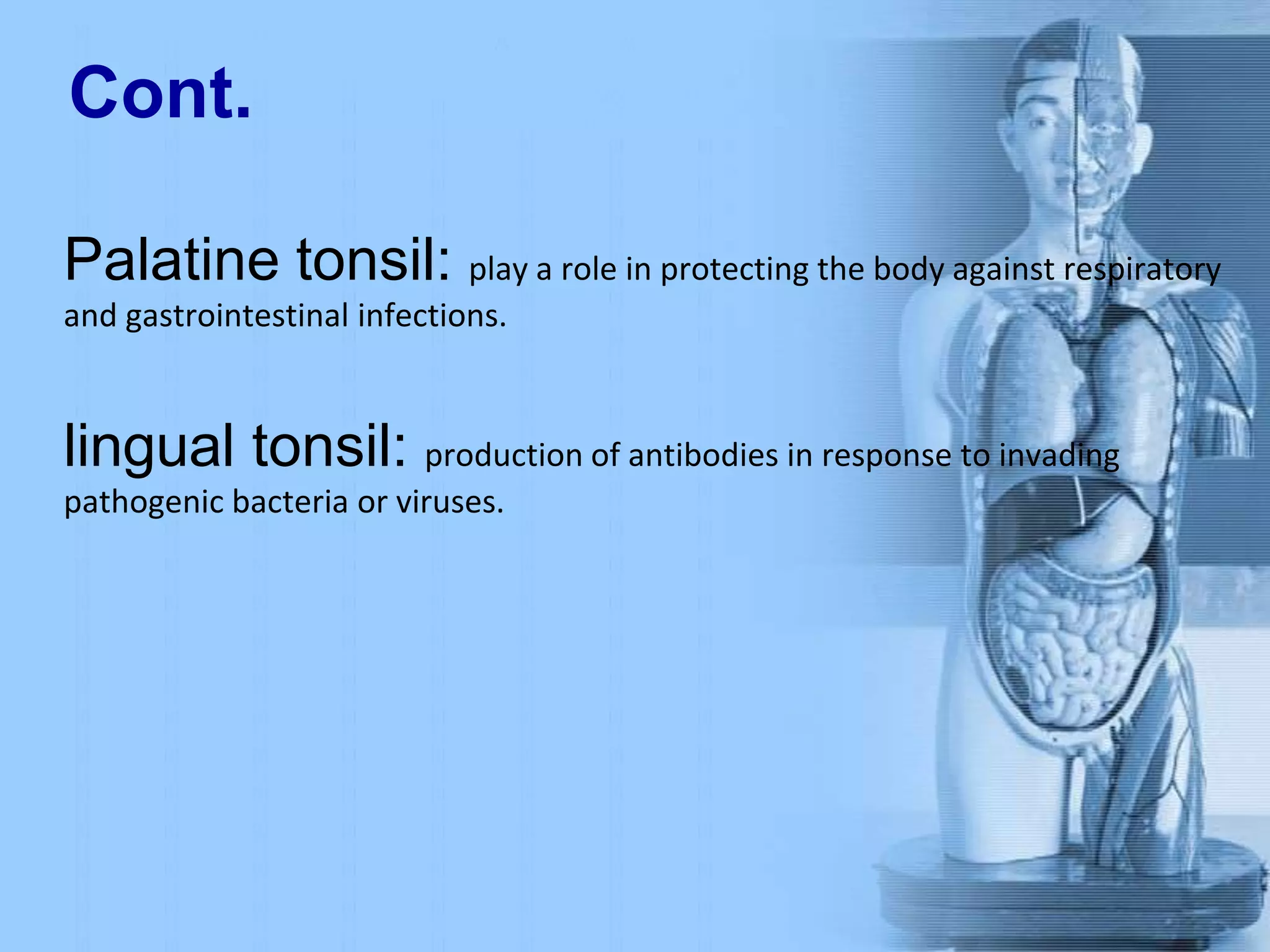 Cont.

Palatine tonsil: play a role in protecting the body against respiratory and gastrointestinal infections.

lingual tonsil: production of antibodies in response to invading pathogenic bacteria or viruses.